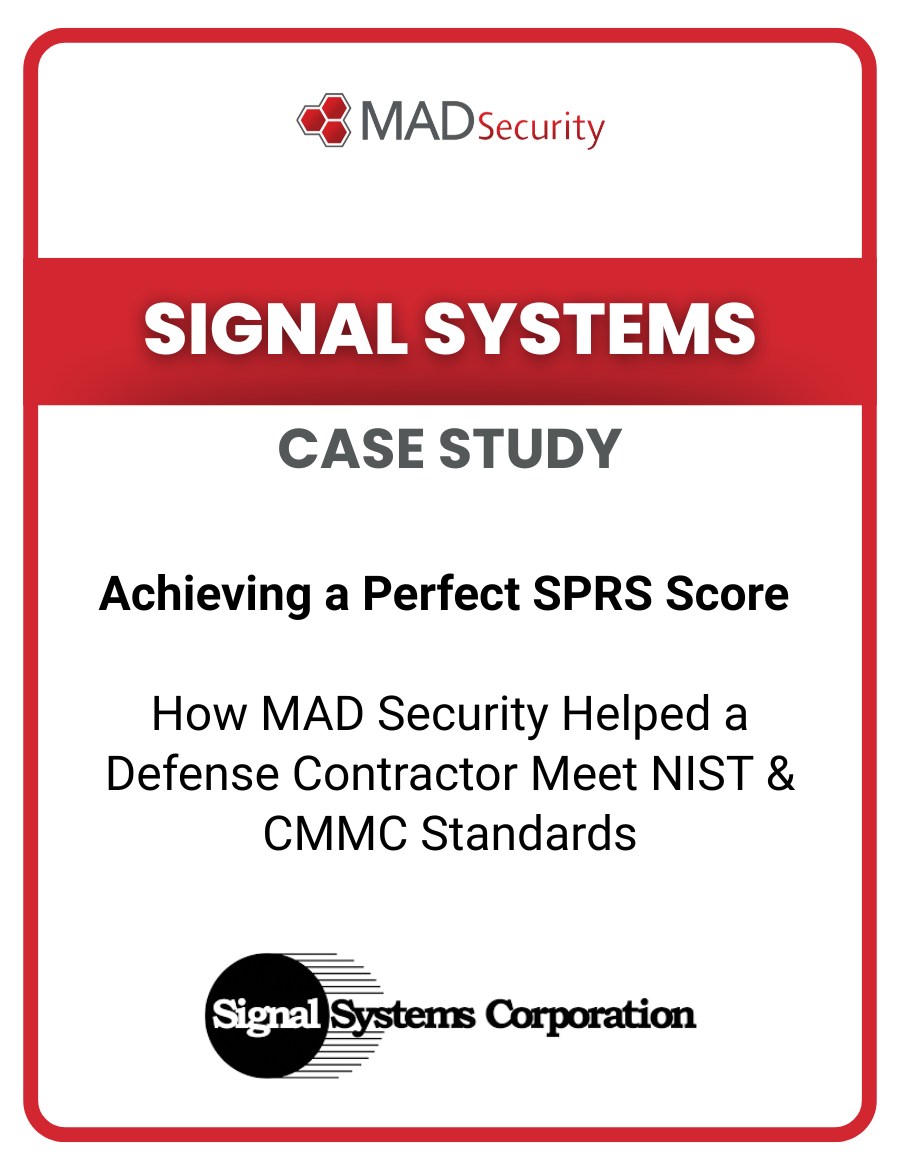 MADSecurity

SIGNAL SYSTEMS

CASE STUDY

Achieving a Perfect SPRS Score

How MAD Security Helped a Defense Contractor Meet NIST & CMMC Standards

Signal Systems Corporation